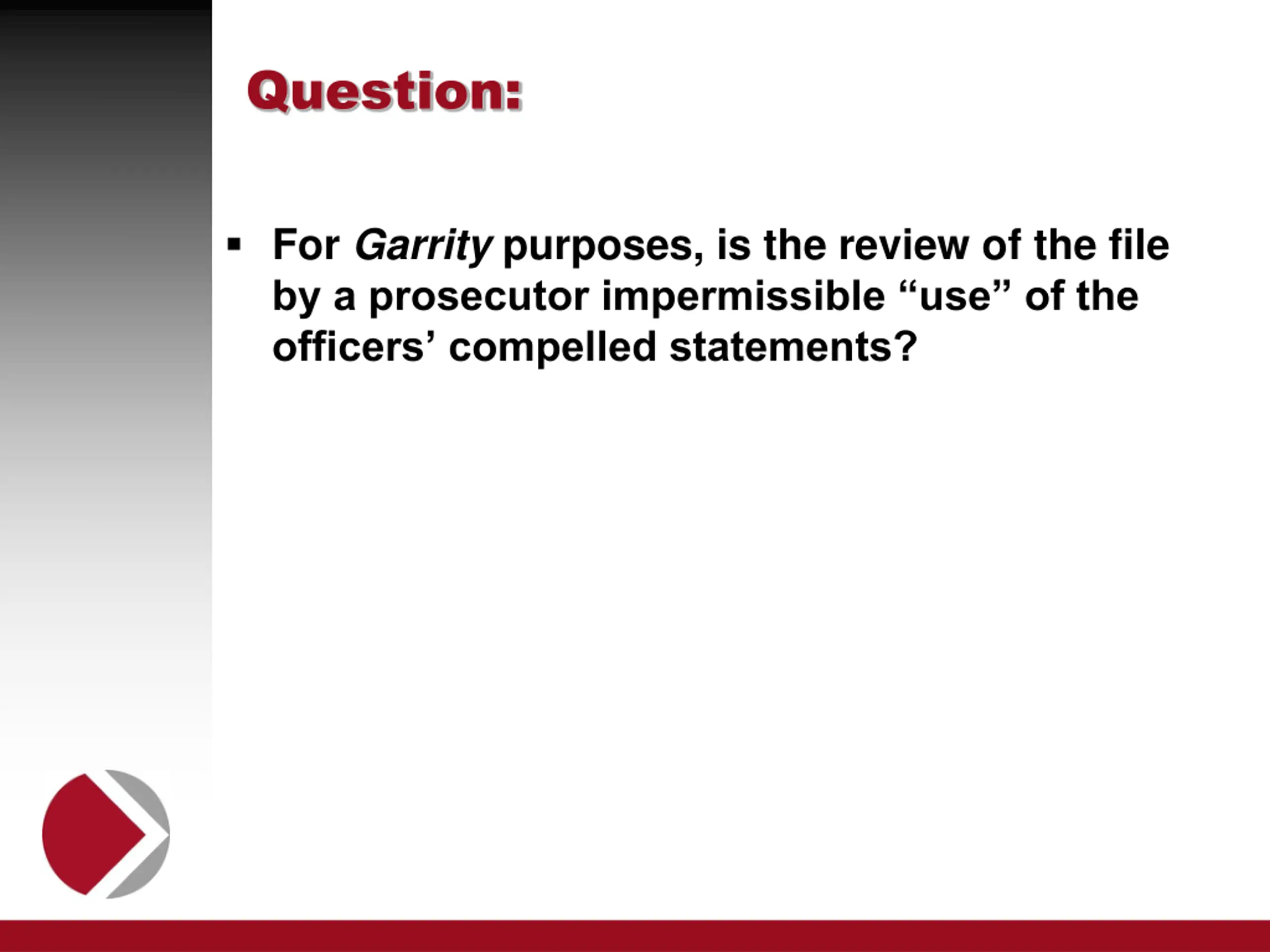 Question:

▪ For Garrity purposes, is the review of the file by a prosecutor impermissible “use” of the officers’ compelled statements?